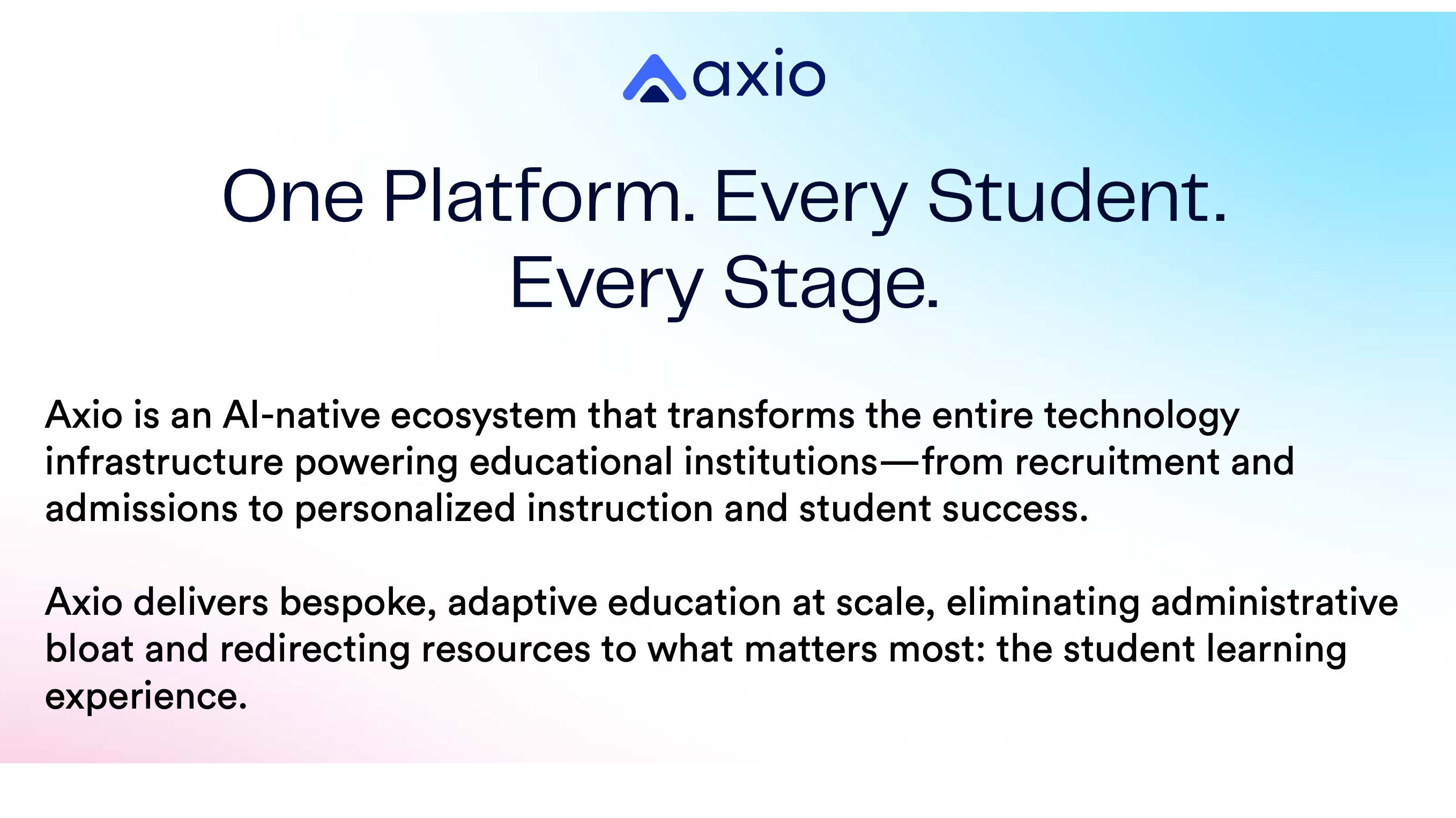 axio

One Platform. Every Student. Every Stage.

Axio is an AI-native ecosystem that transforms the entire technology infrastructure powering educational institutions—from recruitment and admissions to personalized instruction and student success.

Axio delivers bespoke, adaptive education at scale, eliminating administrative bloat and redirecting resources to what matters most: the student learning experience.